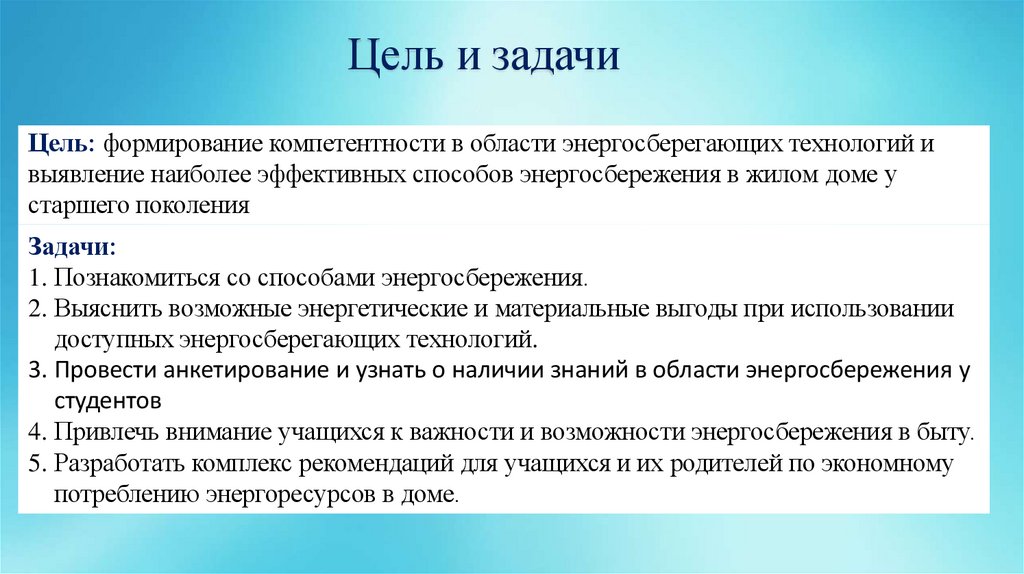 Цель и задачи

Цель: формирование компетентности в области энергосберегающих технологий и выявление наиболее эффективных способов энергосбережения в жилом доме у старшего поколения

Задачи:
1. Познакомиться со способами энергосбережения.
2. Выяснить возможные энергетические и материальные выгоды при использовании доступных энергосберегающих технологий.
3. Провести анкетирование и узнать о наличии знаний в области энергосбережения у студентов
4. Привлечь внимание учащихся к важности и возможности энергосбережения в быту.
5. Разработать комплекс рекомендаций для учащихся и их родителей по экономному потреблению энергоресурсов в доме.